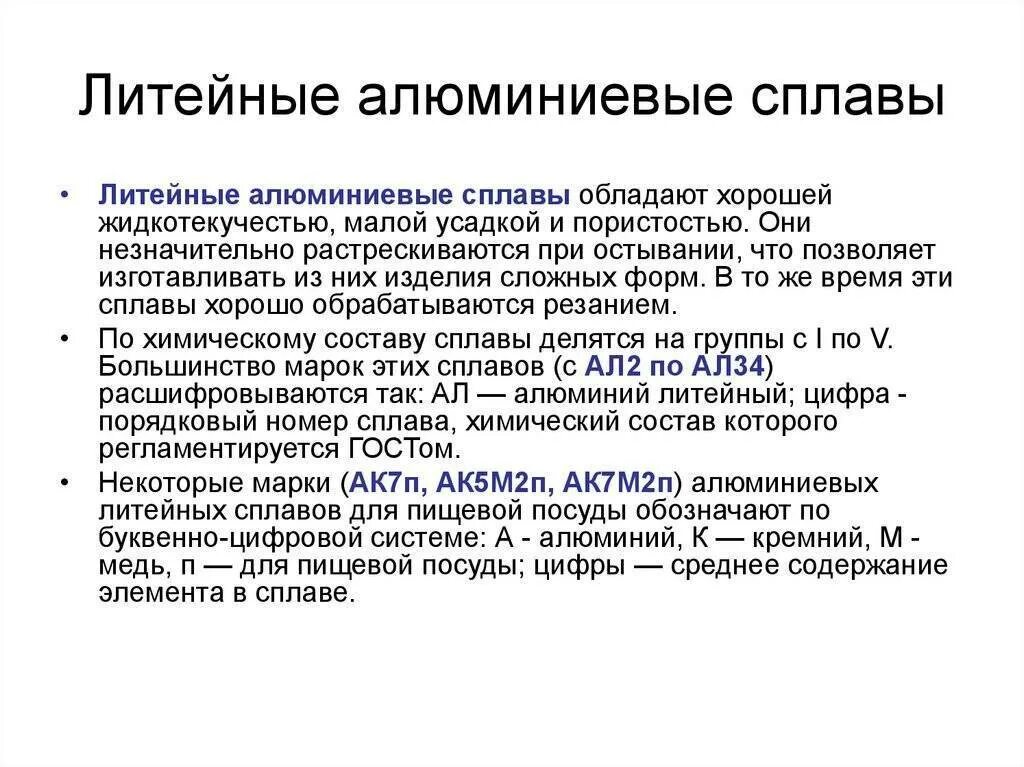 Литейные алюминиевые сплавы

• Литейные алюминиевые сплавы обладают хорошей жидкотекучестью, малой усадкой и пористостью. Они незначительно растрескиваются при остывании, что позволяет изготавливать из них изделия сложных форм. В то же время эти сплавы хорошо обрабатываются резанием.
• По химическому составу сплавы делятся на группы с I по V. Большинство марок этих сплавов (с АЛ2 по АЛ34) расшифровываются так: АЛ — алюминий литейный; цифра - порядковый номер сплава, химический состав которого регламентируется ГОСТом.
• Некоторые марки (АК7п, АК5М2п, АК7М2п) алюминиевых литейных сплавов для пищевой посуды обозначают по буквенно-цифровой системе: А - алюминий, К — кремний, М - медь, п — для пищевой посуды; цифры — среднее содержание элемента в сплаве.